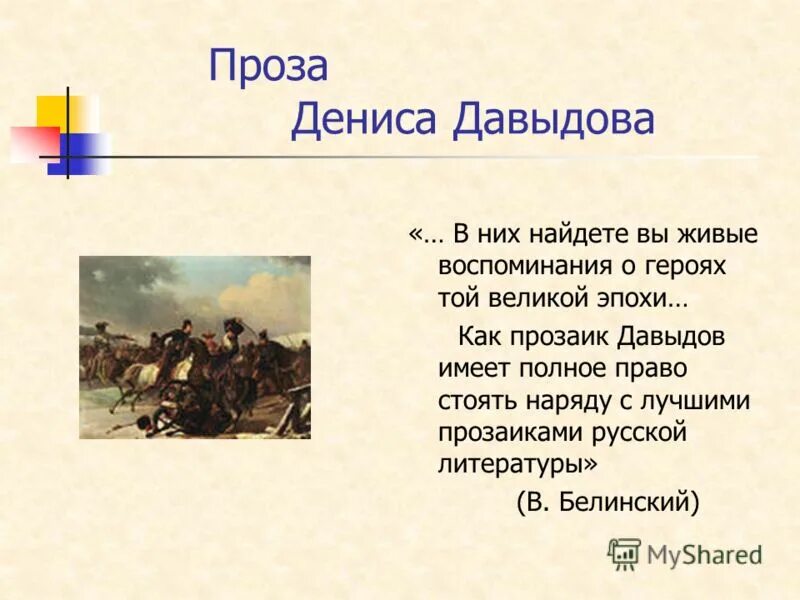 Проза
Дениса Давыдова

«… В них найдете вы живые воспоминания о героях той великой эпохи…

Как прозаик Давыдов имеет полное право стоять наряду с лучшими прозаиками русской литературы»

(В. Белинский)

MyShared